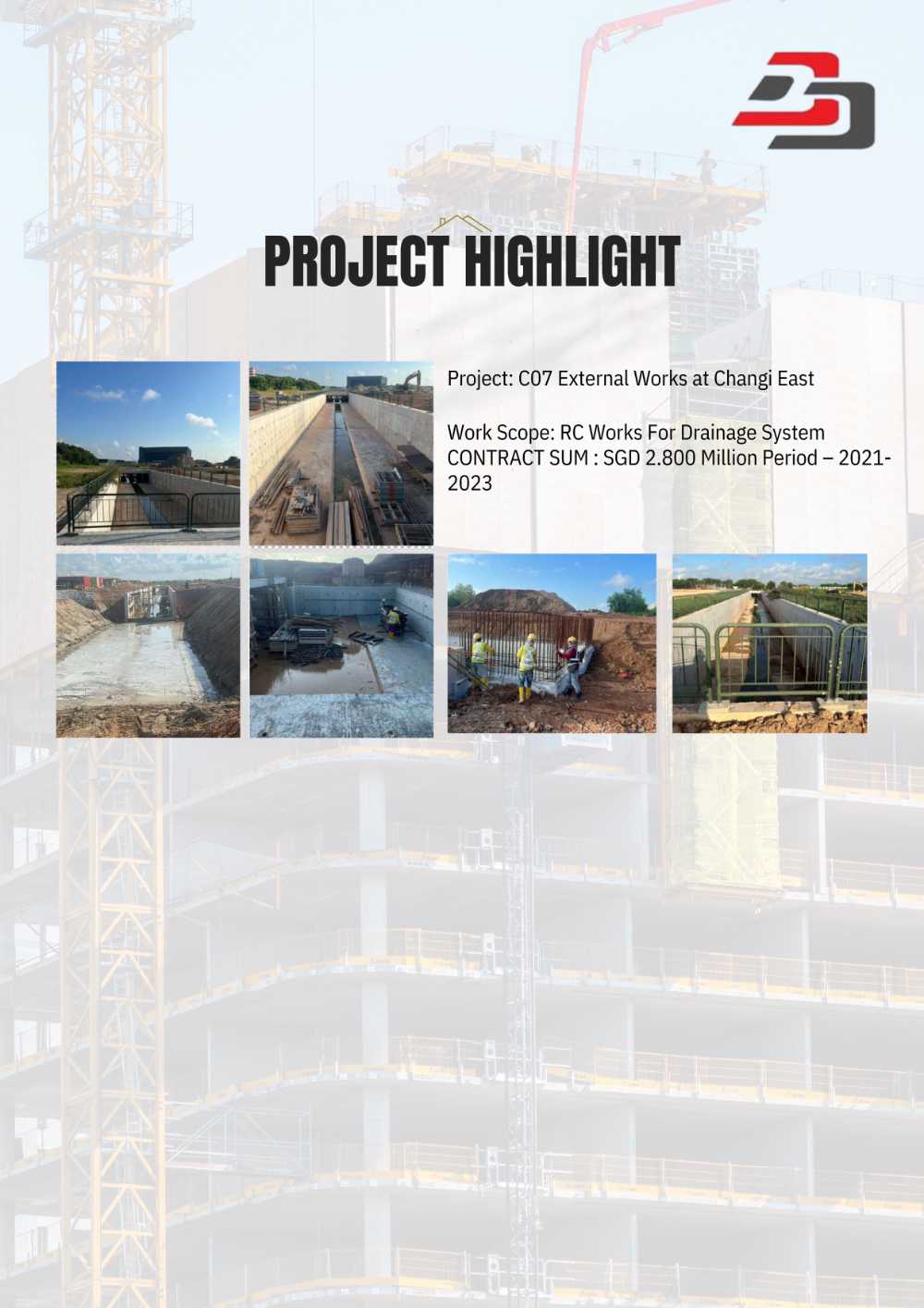 PROJECT HIGHLIGHT

Project: C07 External Works at Changi East

Work Scope: RC Works For Drainage System
CONTRACT SUM : SGD 2.800 Million Period – 2021-2023